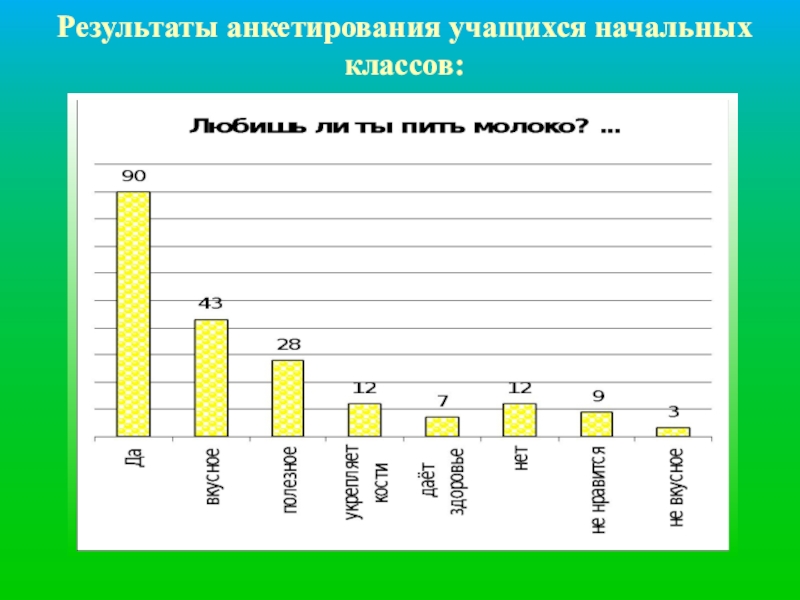 Результаты анкетирования учащихся начальных классов:

Любишь ли ты пить молоко? ...

90
43
28
12
7
12
9
3

Да
вкусное
полезное
укрепляет кости
даёт здоровье
нет
не нравится
не вкусное